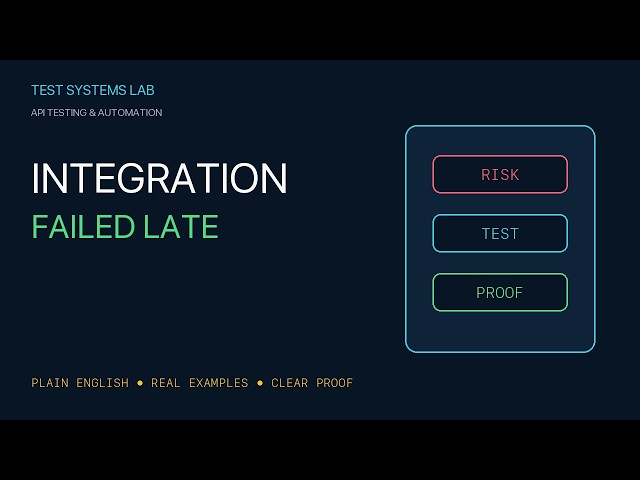 TEST SYSTEMS LAB
API TESTING & AUTOMATION

INTEGRATION
FAILED LATE

RISK
TEST
PROOF

PLAIN ENGLISH • REAL EXAMPLES • CLEAR PROOF